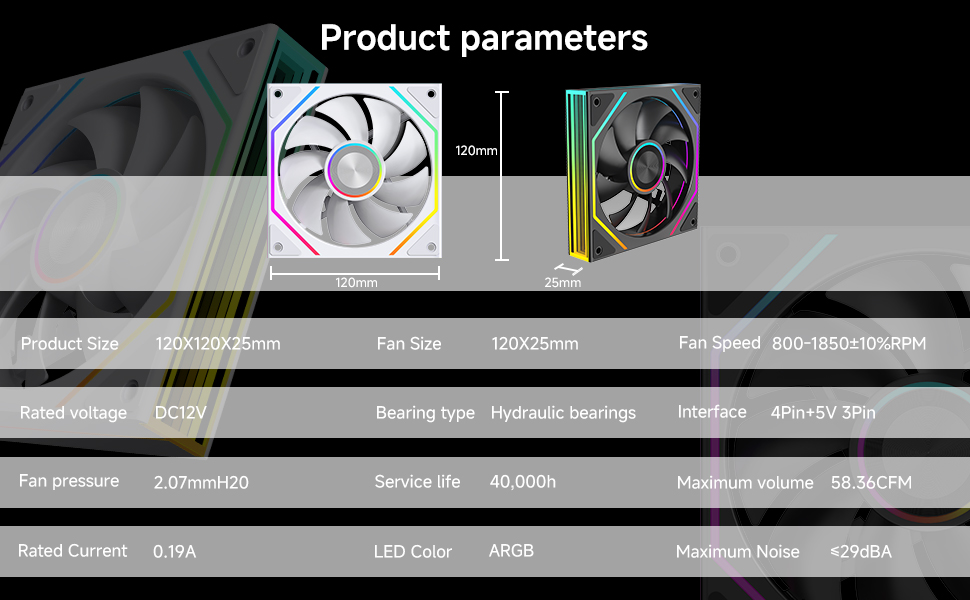 Product parameters

120mm

120mm

25mm

| Product Size | 120X120X25mm | Fan Size | 120X25mm | Fan Speed | 800-1850±10%RPM |
|---|---|---|---|---|---|
| Rated voltage | DC12V | Bearing type | Hydraulic bearings | Interface | 4Pin+5V 3Pin |
| Fan pressure | 2.07mmH20 | Service life | 40,000h | Maximum volume | 58.36CFM |
| Rated Current | 0.19A | LED Color | ARGB | Maximum Noise | ≤29dBA |